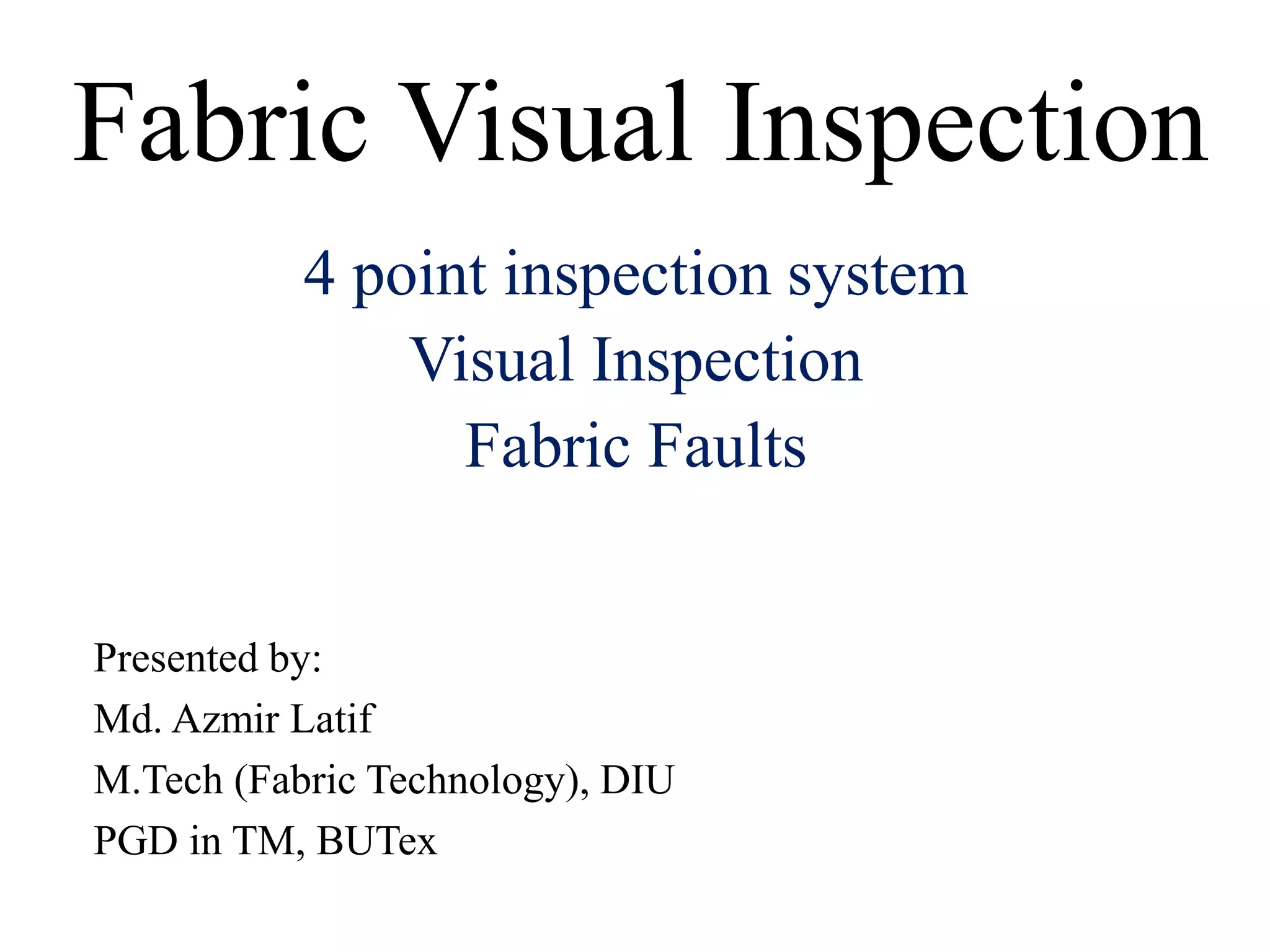 Fabric Visual Inspection

4 point inspection system
Visual Inspection
Fabric Faults

Presented by:
Md. Azmir Latif
M.Tech (Fabric Technology), DIU
PGD in TM, BUTex